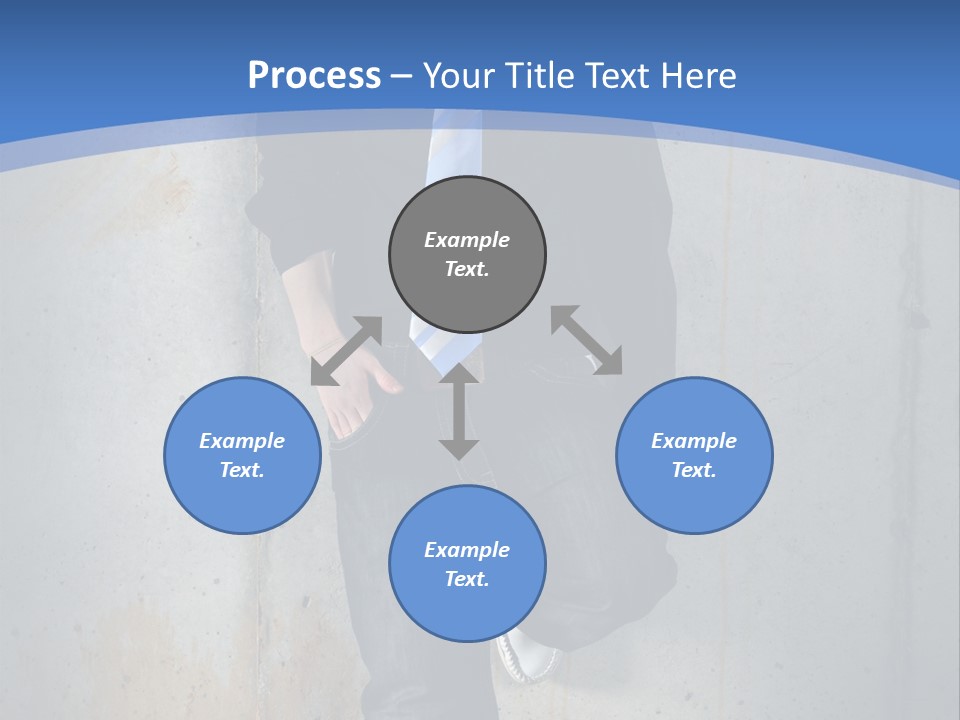 Process – Your Title Text Here

Example Text.

Example Text.

Example Text.

Example Text.